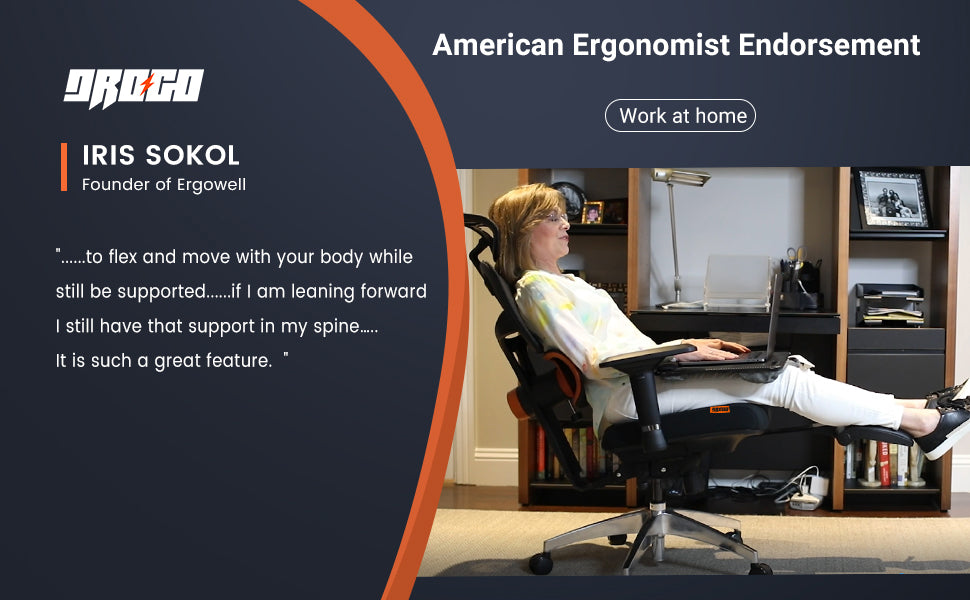 DROGO

IRIS SOKOL
Founder of Ergowell

"......to flex and move with your body while still be supported......if I am leaning forward I still have that support in my spine..... It is such a great feature. "

American Ergonomist Endorsement

Work at home